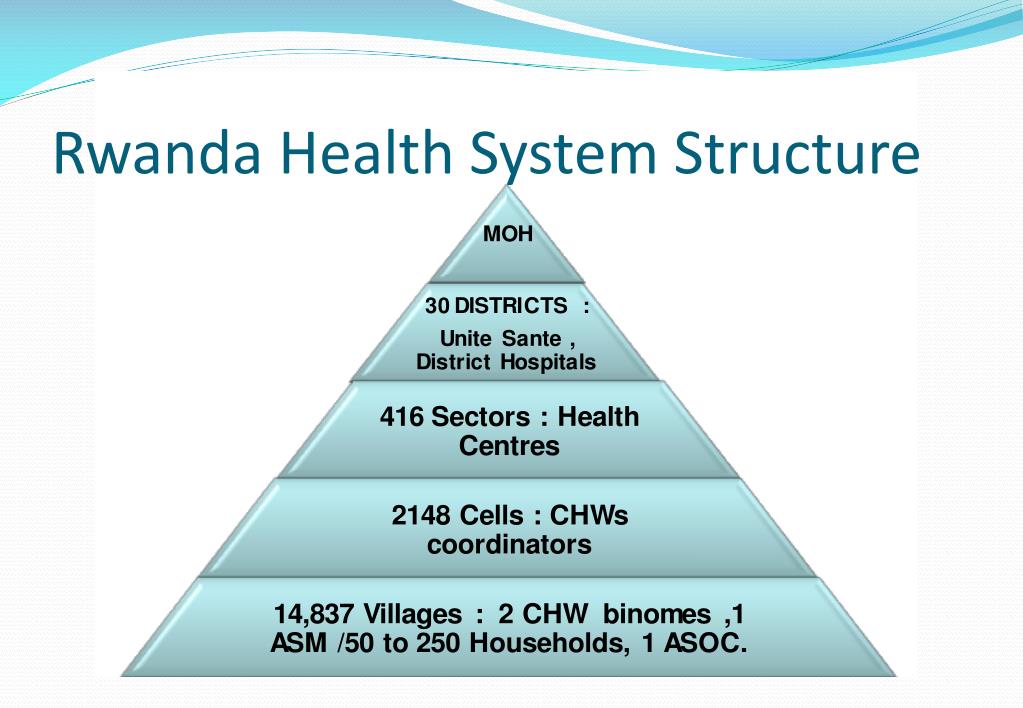 Rwanda Health System Structure

MOH

30 DISTRICTS :
Unite Sante ,
District Hospitals

416 Sectors : Health Centres

2148 Cells : CHWs coordinators

14,837 Villages : 2 CHW binomes ,1 ASM /50 to 250 Households, 1 ASOC.